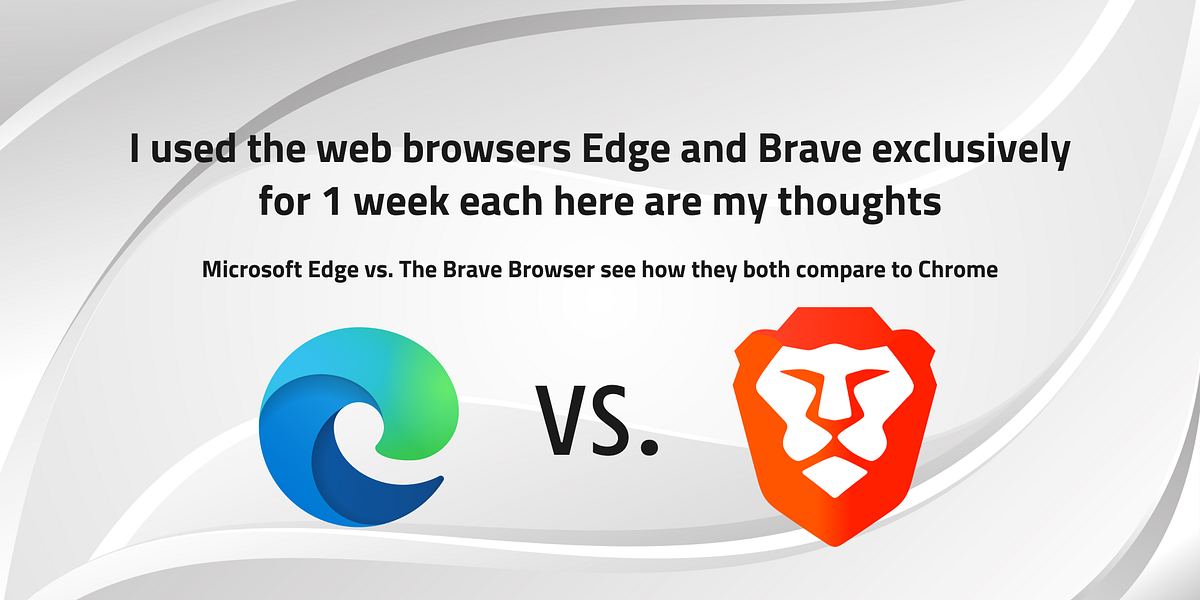 I used the web browsers Edge and Brave exclusively for 1 week each here are my thoughts

Microsoft Edge vs. The Brave Browser see how they both compare to Chrome

VS.